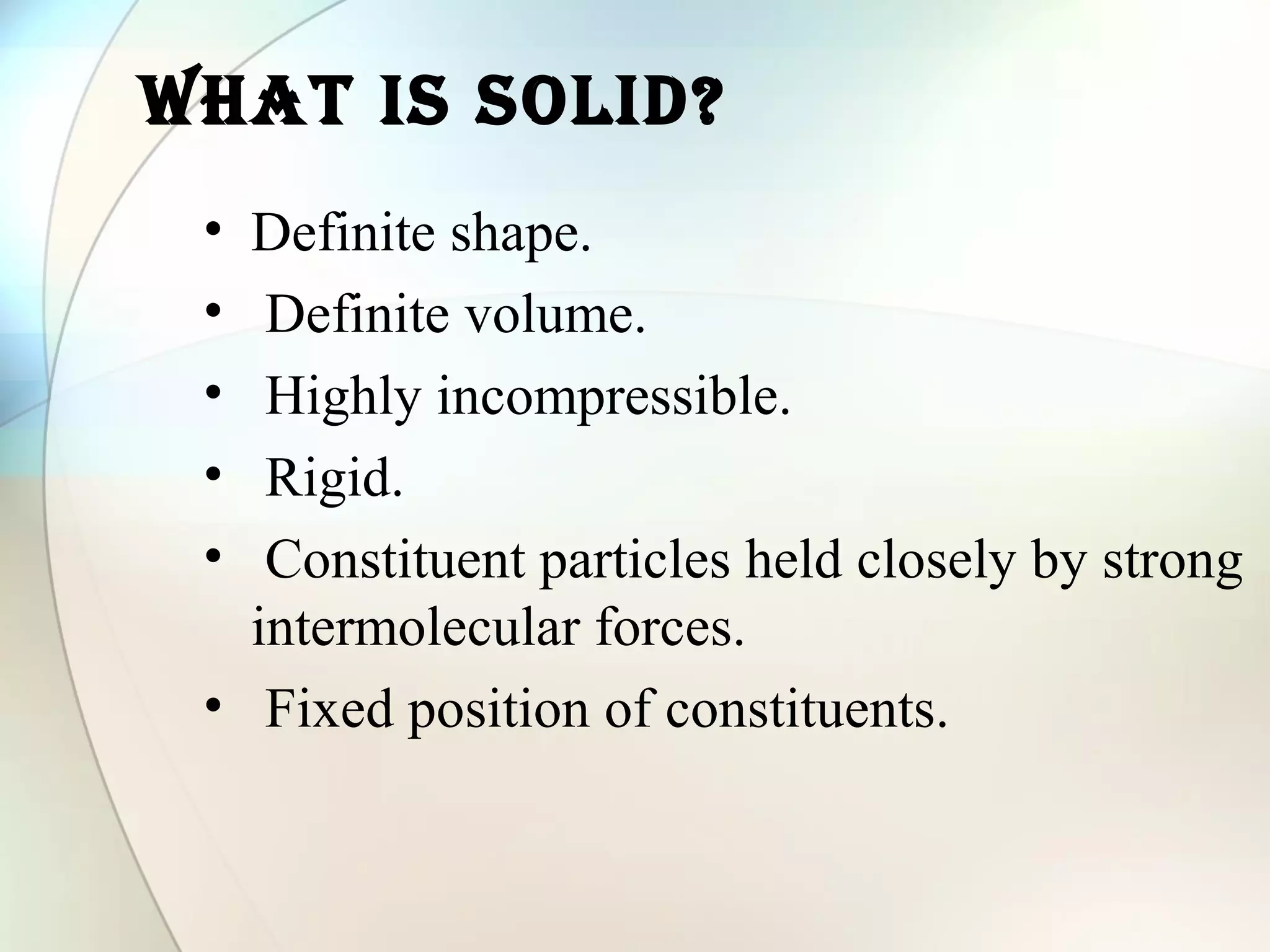 WHAT IS SOLID?

• Definite shape.
• Definite volume.
• Highly incompressible.
• Rigid.
• Constituent particles held closely by strong intermolecular forces.
• Fixed position of constituents.